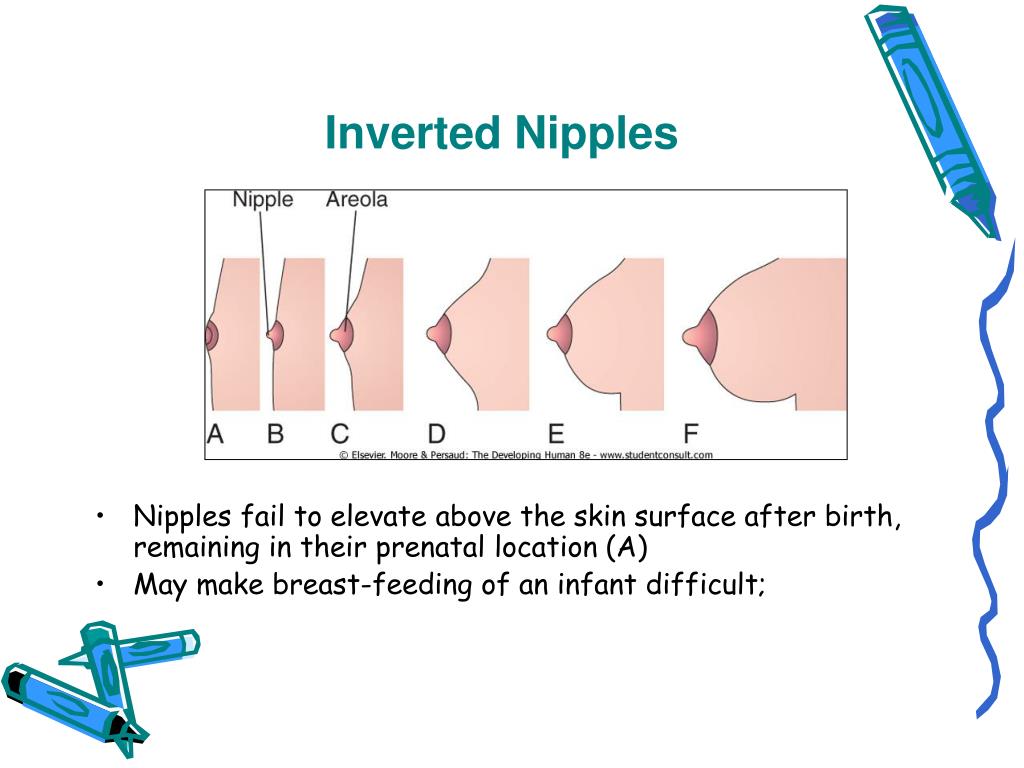 Inverted Nipples

Nipple Areola

A B C D E F

© Elsevier. Moore & Persaud: The Developing Human 8e - www.studentconsult.com

• Nipples fail to elevate above the skin surface after birth, remaining in their prenatal location (A)
• May make breast-feeding of an infant difficult;